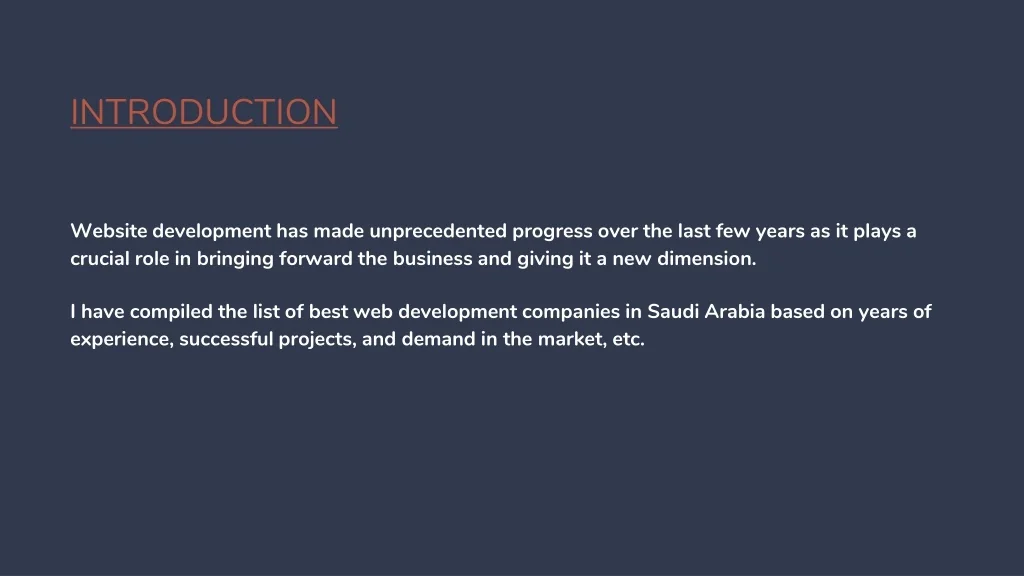 INTRODUCTION

Website development has made unprecedented progress over the last few years as it plays a crucial role in bringing forward the business and giving it a new dimension.

I have compiled the list of best web development companies in Saudi Arabia based on years of experience, successful projects, and demand in the market, etc.